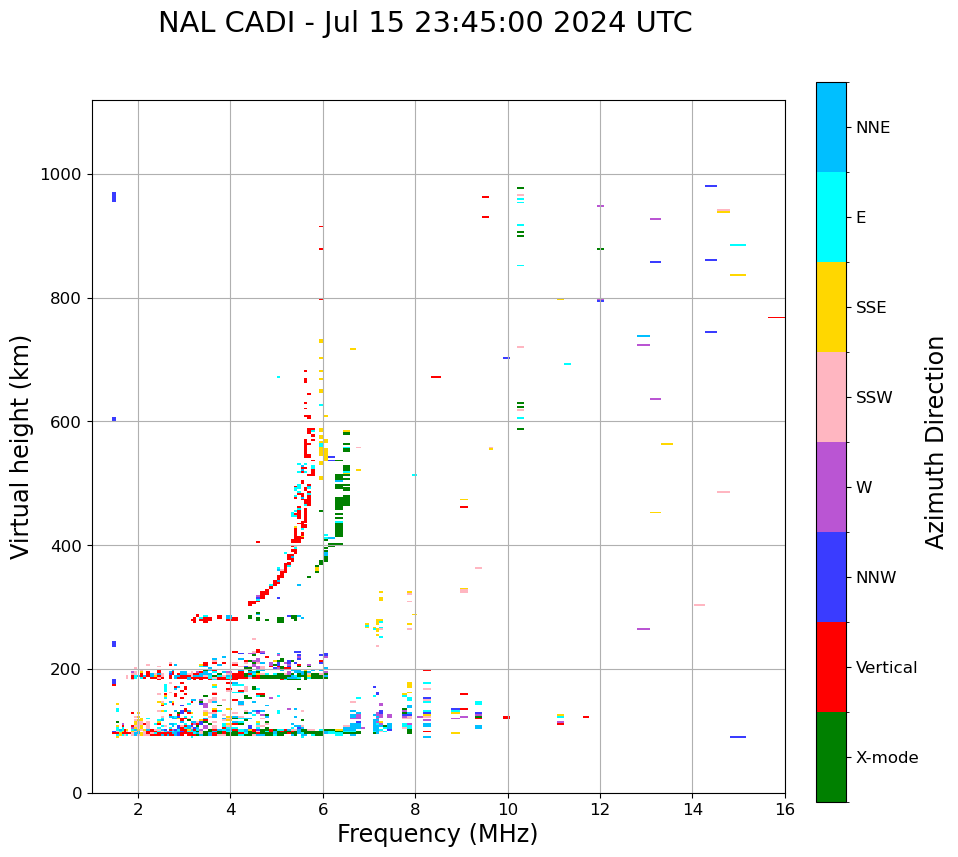 NAL CADI - Jul 15 23:45:00 2024 UTC

Virtual height (km)

1000
800
600
400
200
0

2
4
6
8
10
12
14
16

Frequency (MHz)

NNE
E
SSE
SSW
W
NNW
Vertical
X-mode

Azimuth Direction